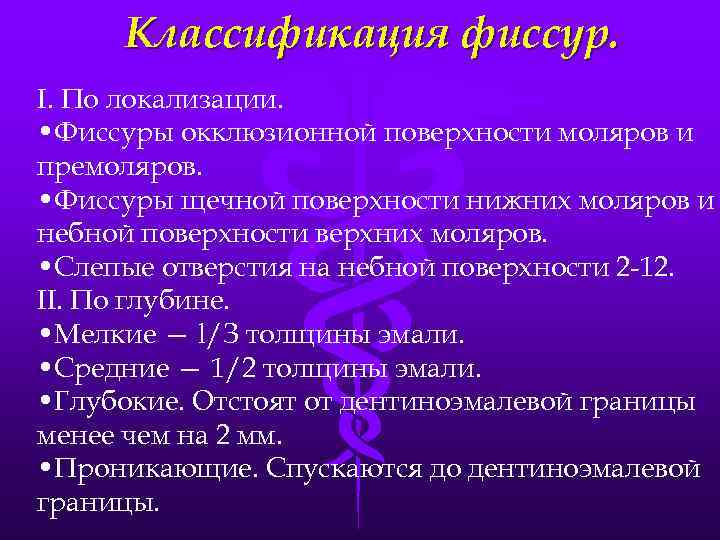 Классификация фиссур.

I. По локализации.
•Фиссуры окклюзионной поверхности моляров и премоляров.
•Фиссуры щечной поверхности нижних моляров и небной поверхности верхних моляров.
•Слепые отверстия на небной поверхности 2-12.
II. По глубине.
•Мелкие – 1/3 толщины эмали.
•Средние – 1/2 толщины эмали.
•Глубокие. Отстоят от дентиноэмалевой границы менее чем на 2 мм.
•Проникающие. Спускаются до дентиноэмалевой границы.